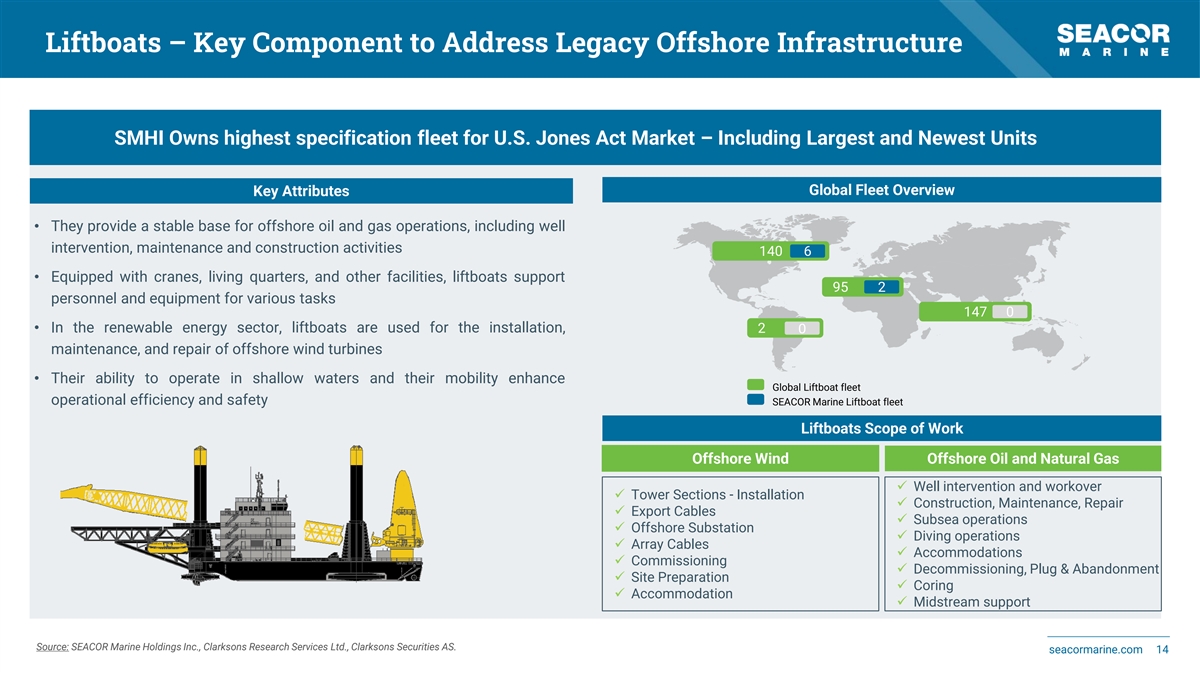 Liftboats – Key Component to Address Legacy Offshore Infrastructure

SEACOR MARINE

SMHI Owns highest specification fleet for U.S. Jones Act Market – Including Largest and Newest Units

Key Attributes

• They provide a stable base for offshore oil and gas operations, including well intervention, maintenance and construction activities

• Equipped with cranes, living quarters, and other facilities, liftboats support personnel and equipment for various tasks

• In the renewable energy sector, liftboats are used for the installation, maintenance, and repair of offshore wind turbines

• Their ability to operate in shallow waters and their mobility enhance operational efficiency and safety

Global Fleet Overview

140 6

95 2

147 0

2 0

Global Liftboat fleet

SEACOR Marine Liftboat fleet

Liftboats Scope of Work

Offshore Wind

✓ Tower Sections - Installation
✓ Export Cables
✓ Offshore Substation
✓ Array Cables
✓ Commissioning
✓ Site Preparation
✓ Accommodation

Offshore Oil and Natural Gas

✓ Well intervention and workover
✓ Construction, Maintenance, Repair
✓ Subsea operations
✓ Diving operations
✓ Accommodations
✓ Decommissioning, Plug & Abandonment
✓ Coring
✓ Midstream support

Source: SEACOR Marine Holdings Inc., Clarksons Research Services Ltd., Clarksons Securities AS.

seacormarine.com 14